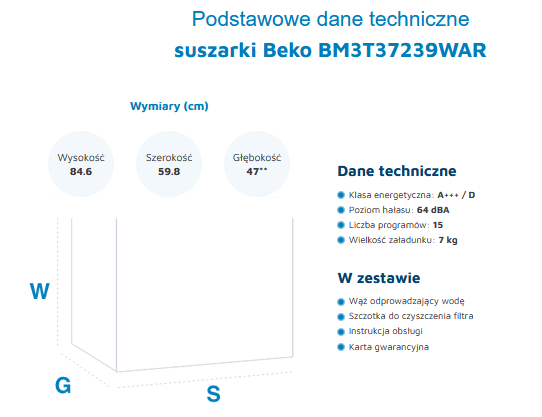 Podstawowe dane techniczne
suszarki Beko BM3T37239WAR

Wymiary (cm)

Wysokość
84.6

Szerokość
59.8

Głębokość
47**

W

G

S

Dane techniczne

Klasa energetyczna: A+++ / D
Poziom hałasu: 64 dBA
Liczba programów: 15
Wielkość załadunku: 7 kg

W zestawie

Wąż odprowadzający wodę
Szczotka do czyszczenia filtra
Instrukcja obsługi
Karta gwarancyjna